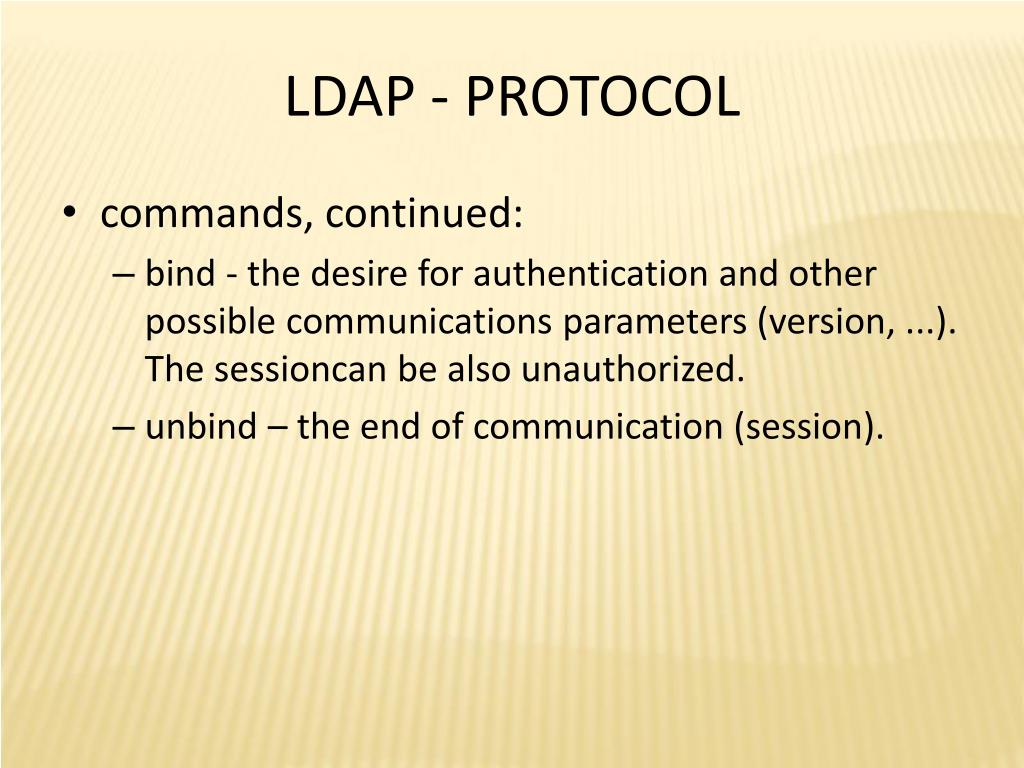 LDAP - PROTOCOL

• commands, continued:
– bind - the desire for authentication and other possible communications parameters (version, ...). The sessioncan be also unauthorized.
– unbind – the end of communication (session).